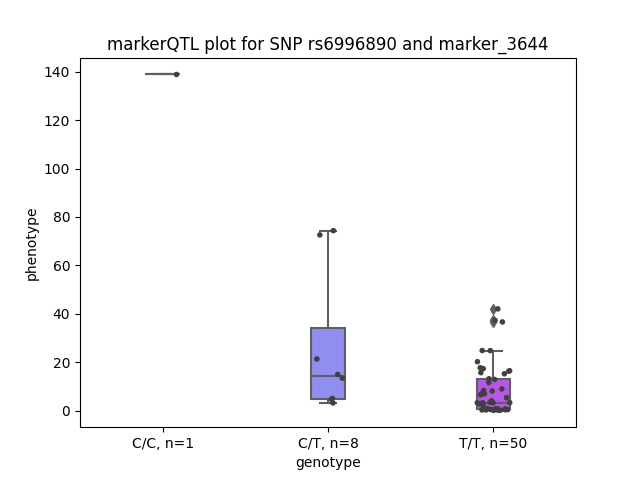 markerQTL plot for SNP rs6996890 and marker_3644

phenotype

140
120
100
80
60
40
20
0

C/C, n=1
C/T, n=8
T/T, n=50

genotype